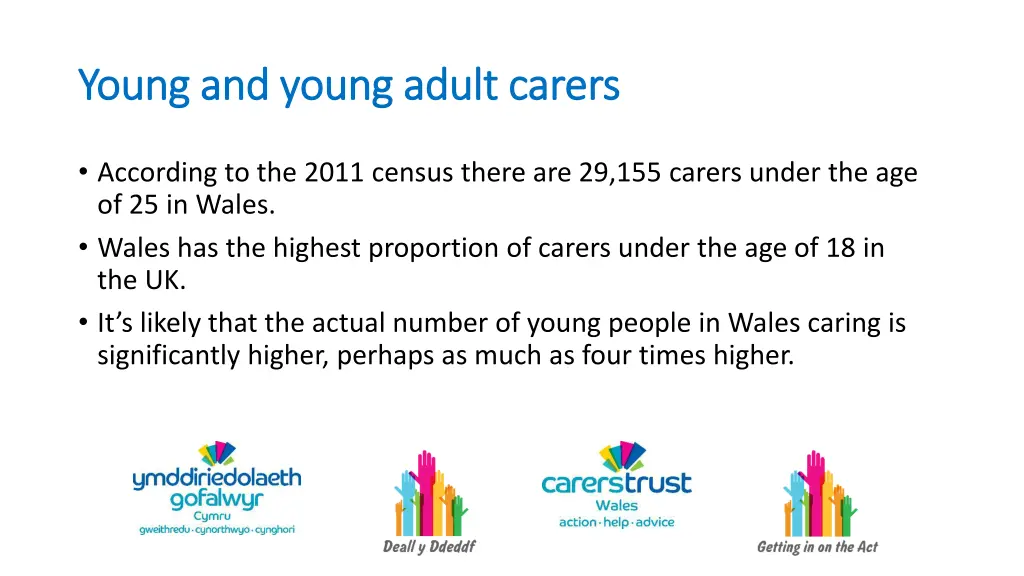 Young and young adult carers

• According to the 2011 census there are 29,155 carers under the age of 25 in Wales.
• Wales has the highest proportion of carers under the age of 18 in the UK.
• It's likely that the actual number of young people in Wales caring is significantly higher, perhaps as much as four times higher.

ymddiriedolaeth gofalwyr Cymru gweithredu · cynorthwyo · cynghori

Deall y Ddeddf

carerstrust Wales action · help · advice

Getting in on the Act